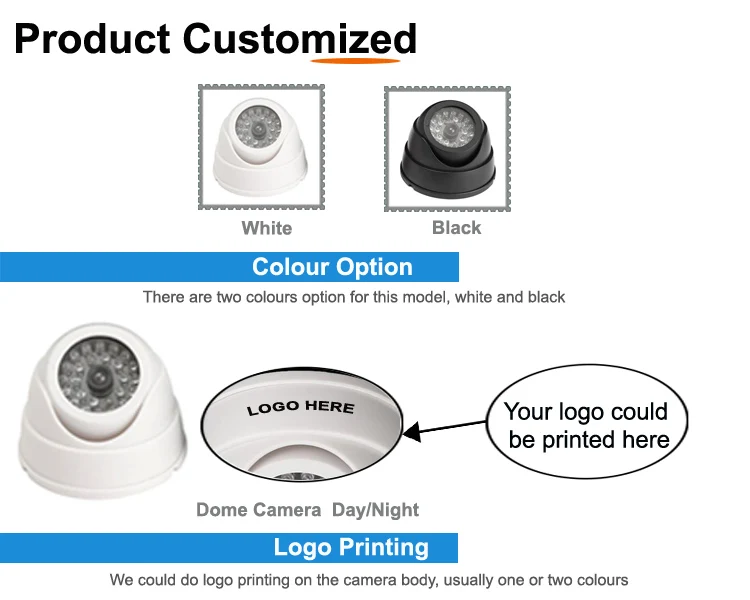 Product Customized

White

Black

Colour Option

There are two colours option for this model, white and black

LOGO HERE

Your logo could be printed here

Dome Camera Day/Night

Logo Printing

We could do logo printing on the camera body, usually one or two colours